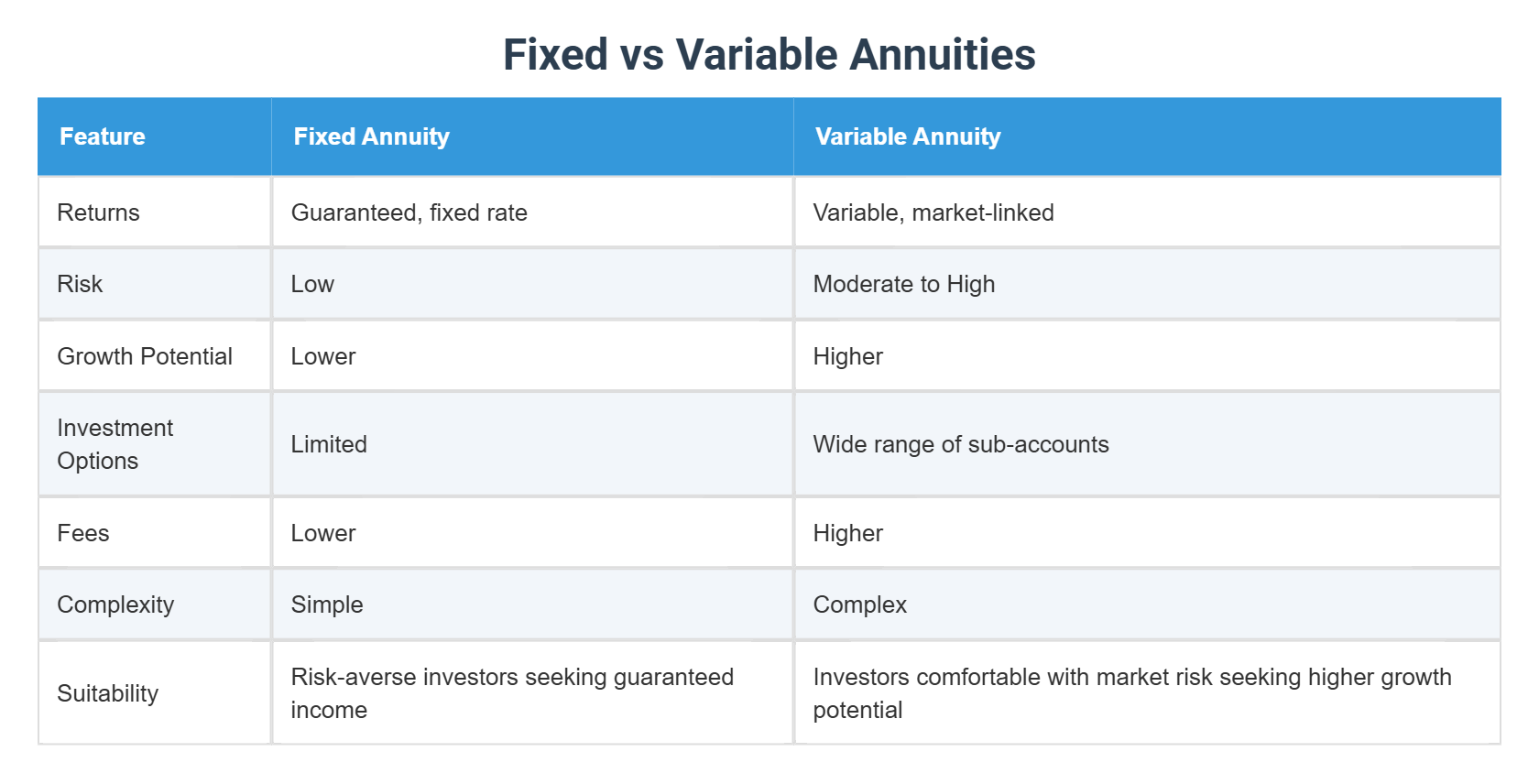 Fixed vs Variable Annuities

| Feature | Fixed Annuity | Variable Annuity |
|---|---|---|
| Returns | Guaranteed, fixed rate | Variable, market-linked |
| Risk | Low | Moderate to High |
| Growth Potential | Lower | Higher |
| Investment Options | Limited | Wide range of sub-accounts |
| Fees | Lower | Higher |
| Complexity | Simple | Complex |
| Suitability | Risk-averse investors seeking guaranteed income | Investors comfortable with market risk seeking higher growth potential |